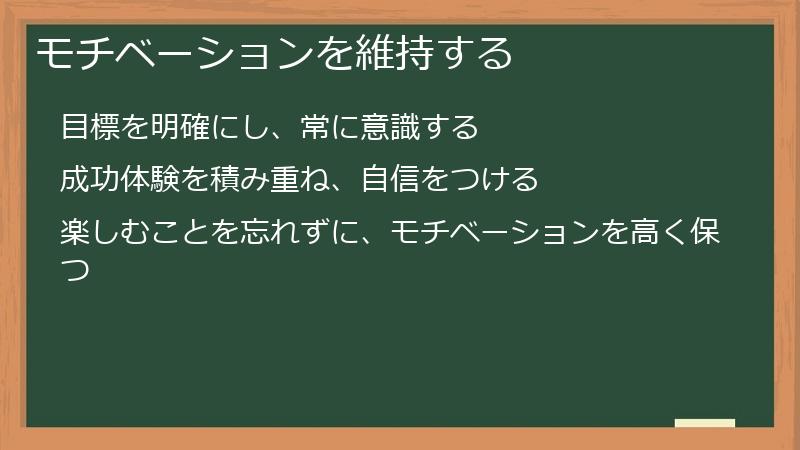 モチベーションを維持する

目標を明確にし、常に意識する

成功体験を積み重ね、自信をつける

楽しむことを忘れずに、モチベーションを高く保つ